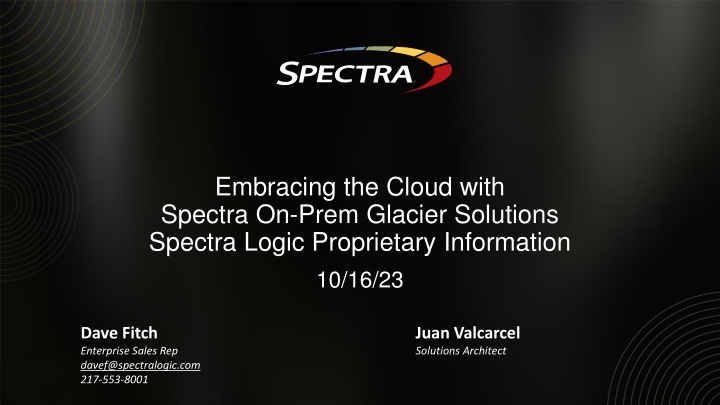 SPECTRA

Embracing the Cloud with
Spectra On-Prem Glacier Solutions
Spectra Logic Proprietary Information

10/16/23

Dave Fitch
Enterprise Sales Rep
davef@spectralogic.com
217-553-8001

Juan Valcarcel
Solutions Architect